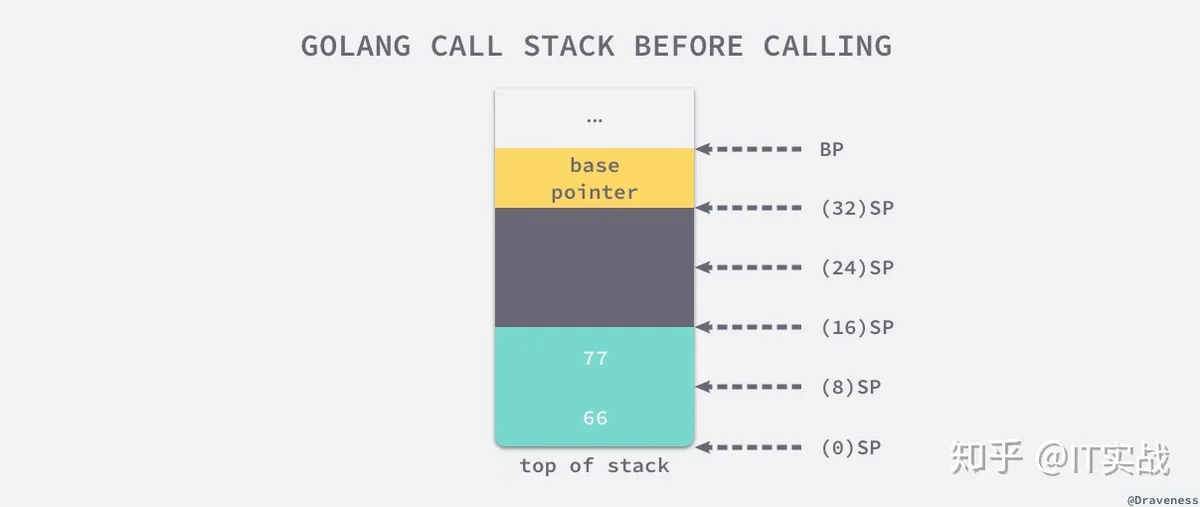 GOLANG CALL STACK BEFORE CALLING

...

base pointer

77

66

top of stack

BP

(32)SP

(24)SP

(16)SP

(8)SP

(0)SP

知乎 @IT实战

@Draveness